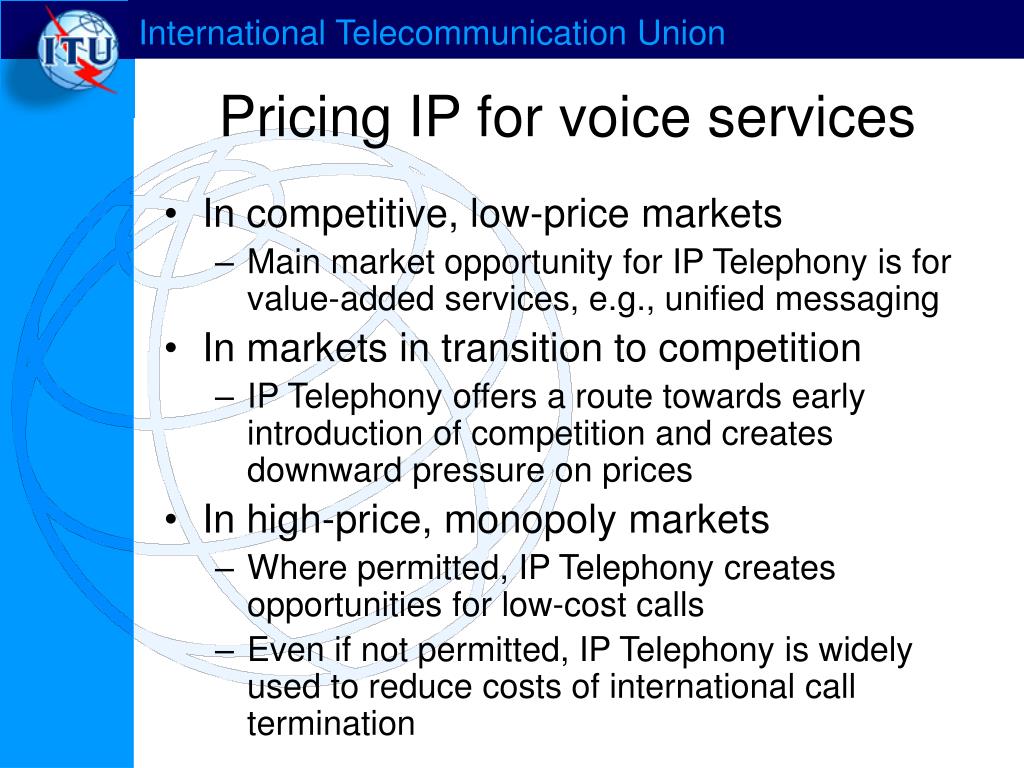 ITU

International Telecommunication Union

Pricing IP for voice services

• In competitive, low-price markets
– Main market opportunity for IP Telephony is for value-added services, e.g., unified messaging
• In markets in transition to competition
– IP Telephony offers a route towards early introduction of competition and creates downward pressure on prices
• In high-price, monopoly markets
– Where permitted, IP Telephony creates opportunities for low-cost calls
– Even if not permitted, IP Telephony is widely used to reduce costs of international call termination